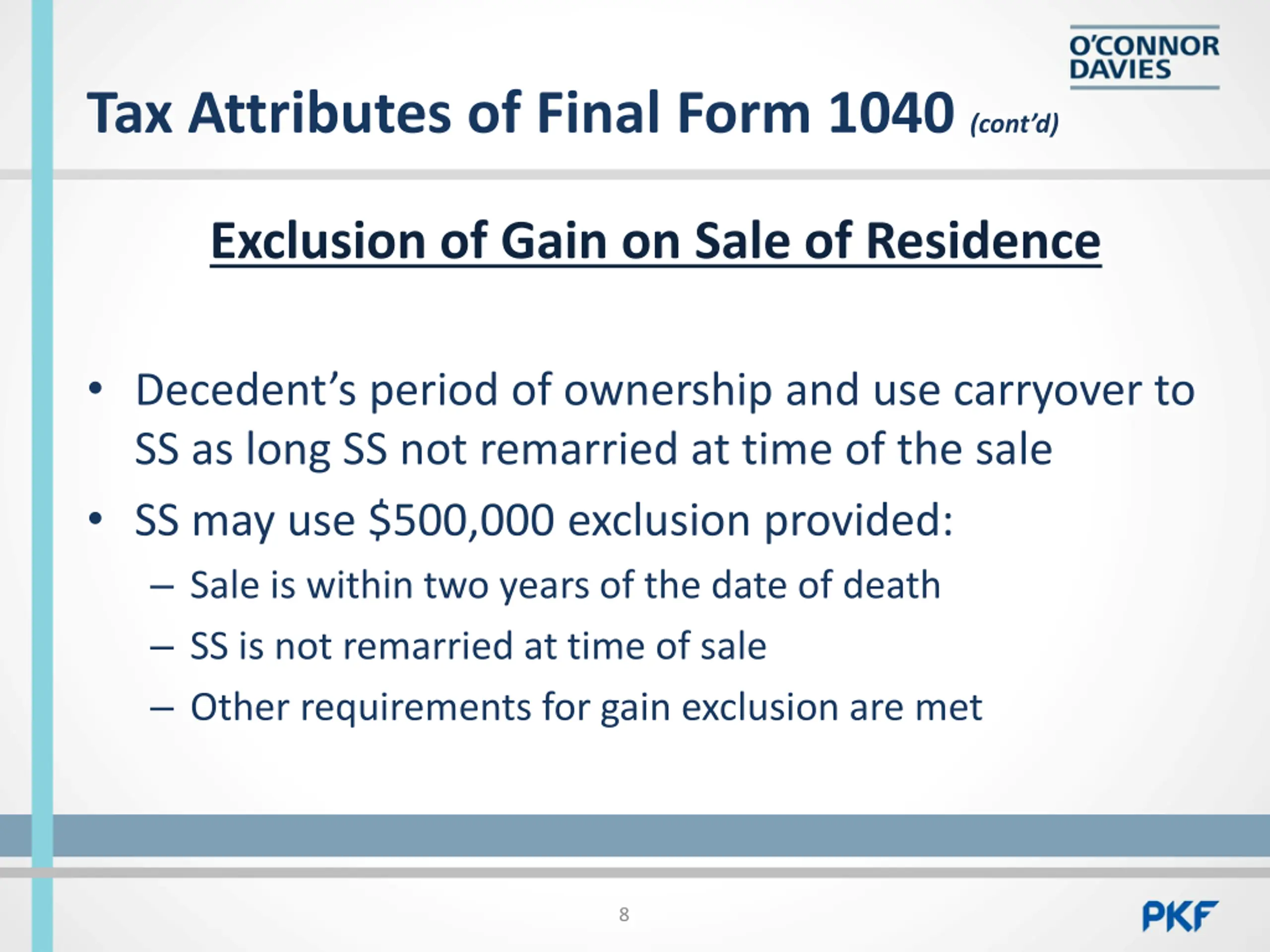 O'CONNOR DAVIES

Tax Attributes of Final Form 1040 (cont'd)

Exclusion of Gain on Sale of Residence

• Decedent's period of ownership and use carryover to SS as long SS not remarried at time of the sale

• SS may use $500,000 exclusion provided:
– Sale is within two years of the date of death
– SS is not remarried at time of sale
– Other requirements for gain exclusion are met

8

PKF